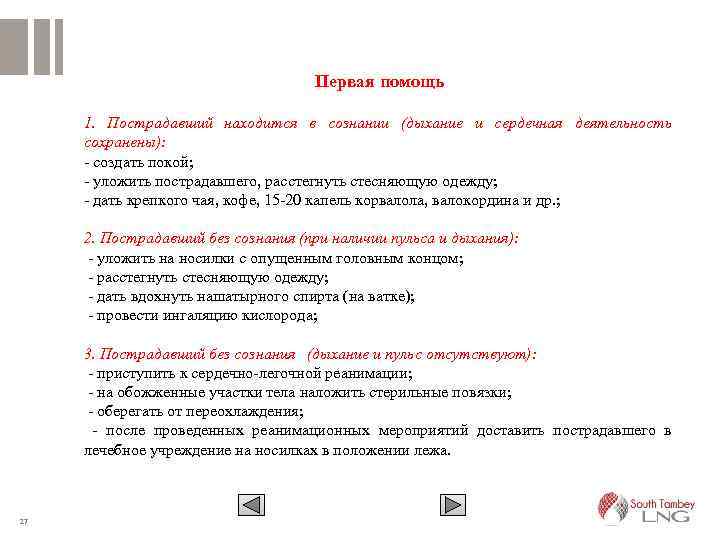 Первая помощь

1. Пострадавший находится в сознании (дыхание и сердечная деятельность сохранены):
- создать покой;
- уложить пострадавшего, расстегнуть стесняющую одежду;
- дать крепкого чая, кофе, 15-20 капель корвалола, валокордина и др.;

2. Пострадавший без сознания (при наличии пульса и дыхания):
- уложить на носилки с опущенным головным концом;
- расстегнуть стесняющую одежду;
- дать вдохнуть нашатырного спирта (на ватке);
- провести ингаляцию кислорода;

3. Пострадавший без сознания (дыхание и пульс отсутствуют):
- приступить к сердечно-легочной реанимации;
- на обожженные участки тела наложить стерильные повязки;
- оберегать от переохлаждения;
- после проведенных реанимационных мероприятий доставить пострадавшего в лечебное учреждение на носилках в положении лежа.

27

South Tambey LNG